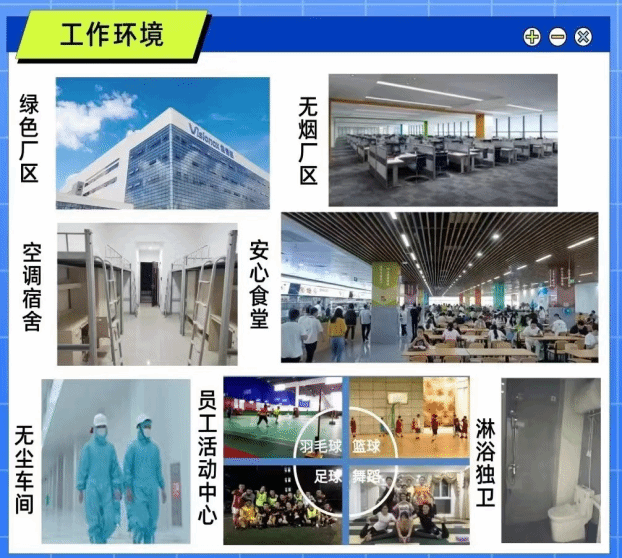 工作环境

绿色厂区

Visionox 维信诺

无烟厂区

空调宿舍

安心食堂

无尘车间

员工活动中心

羽毛球

篮球

足球

舞蹈

淋浴独卫